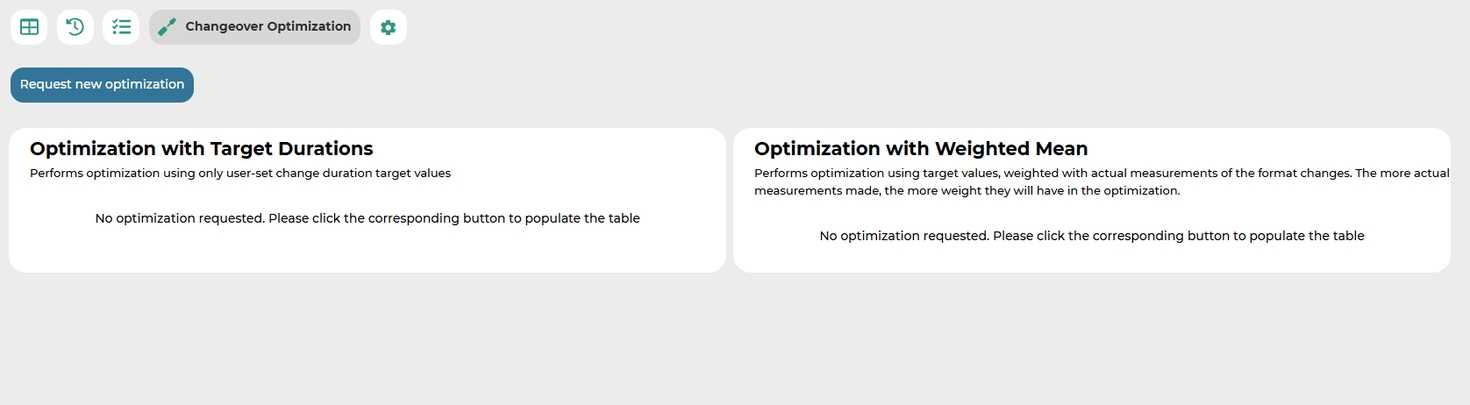 Changeover Optimization

Request new optimization

Optimization with Target Durations

Performs optimization using only user-set change duration target values

No optimization requested. Please click the corresponding button to populate the table

Optimization with Weighted Mean

Performs optimization using target values, weighted with actual measurements of the format changes. The more actual measurements made, the more weight they will have in the optimization.

No optimization requested. Please click the corresponding button to populate the table